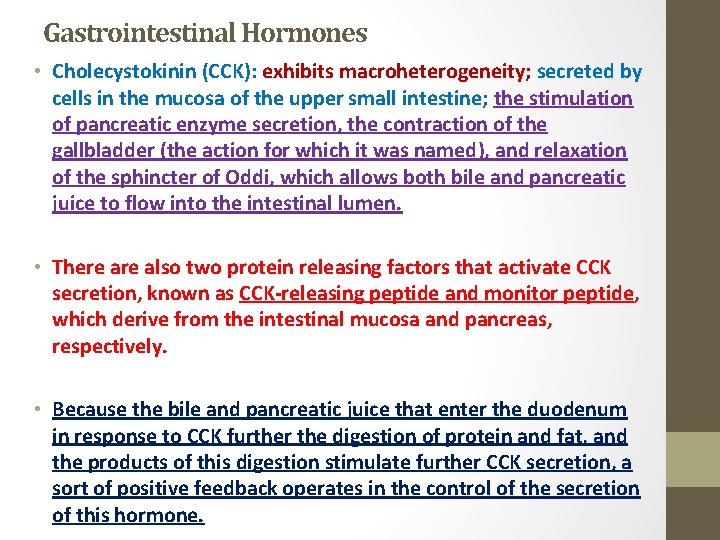 Gastrointestinal Hormones

• Cholecystokinin (CCK): exhibits macroheterogeneity; secreted by cells in the mucosa of the upper small intestine; the stimulation of pancreatic enzyme secretion, the contraction of the gallbladder (the action for which it was named), and relaxation of the sphincter of Oddi, which allows both bile and pancreatic juice to flow into the intestinal lumen.

• There are also two protein releasing factors that activate CCK secretion, known as CCK-releasing peptide and monitor peptide, which derive from the intestinal mucosa and pancreas, respectively.

• Because the bile and pancreatic juice that enter the duodenum in response to CCK further the digestion of protein and fat, and the products of this digestion stimulate further CCK secretion, a sort of positive feedback operates in the control of the secretion of this hormone.